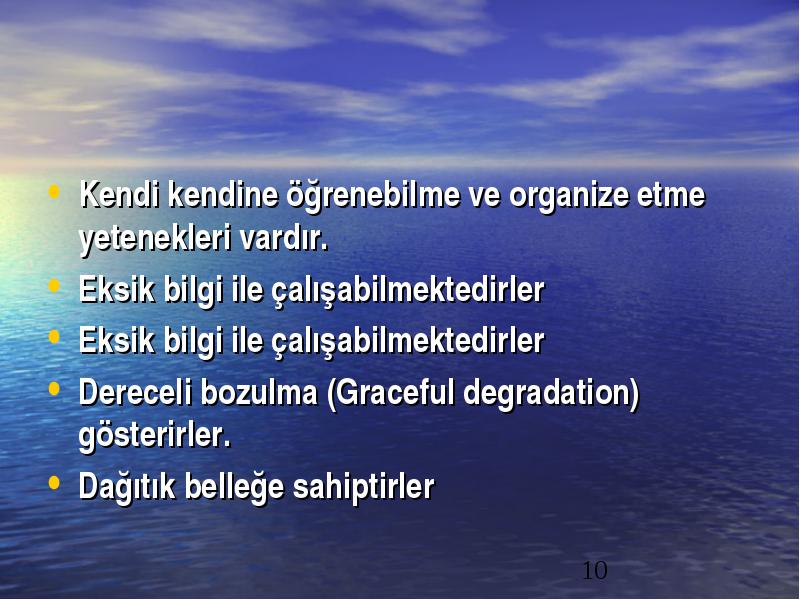 • Kendi kendine öğrenebilme ve organize etme yetenekleri vardır.
• Eksik bilgi ile çalışabilmektedirler
• Eksik bilgi ile çalışabilmektedirler
• Dereceli bozulma (Graceful degradation) gösterirler.
• Dağıtık belleğe sahiptirler

10